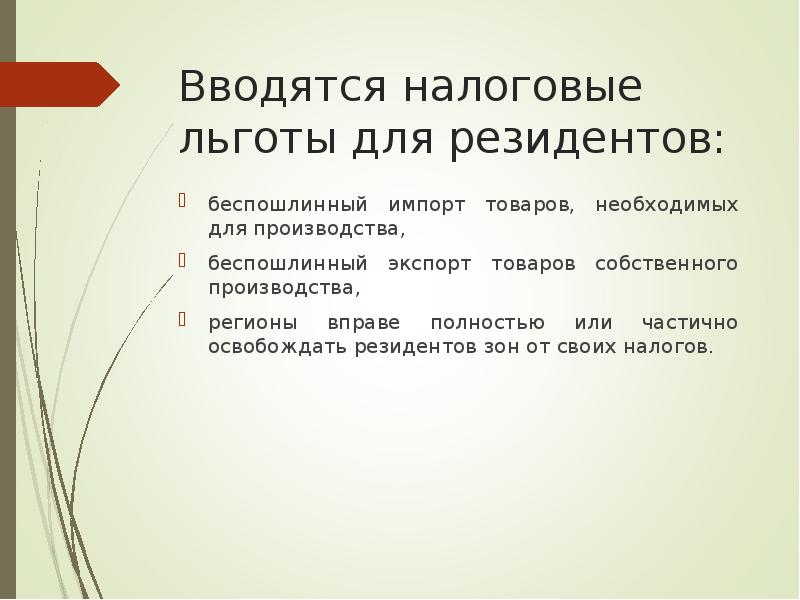 Вводятся налоговые льготы для резидентов:

беспошлинный импорт товаров, необходимых для производства,

беспошлинный экспорт товаров собственного производства,

регионы вправе полностью или частично освобождать резидентов зон от своих налогов.